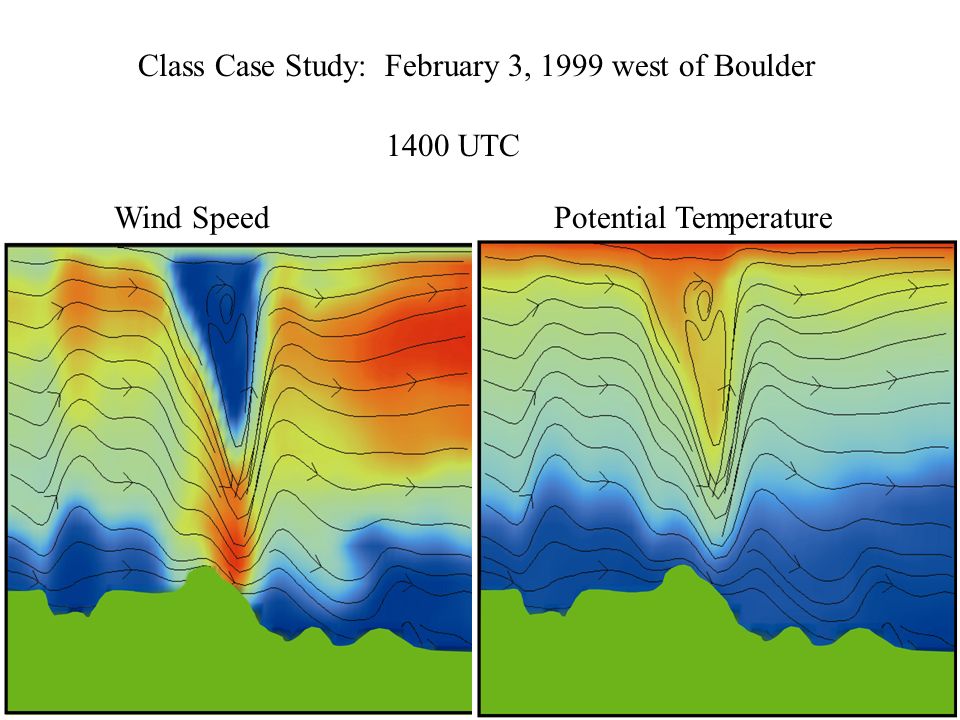 Class Case Study: February 3, 1999 west of Boulder

1400 UTC

Wind Speed

Potential Temperature